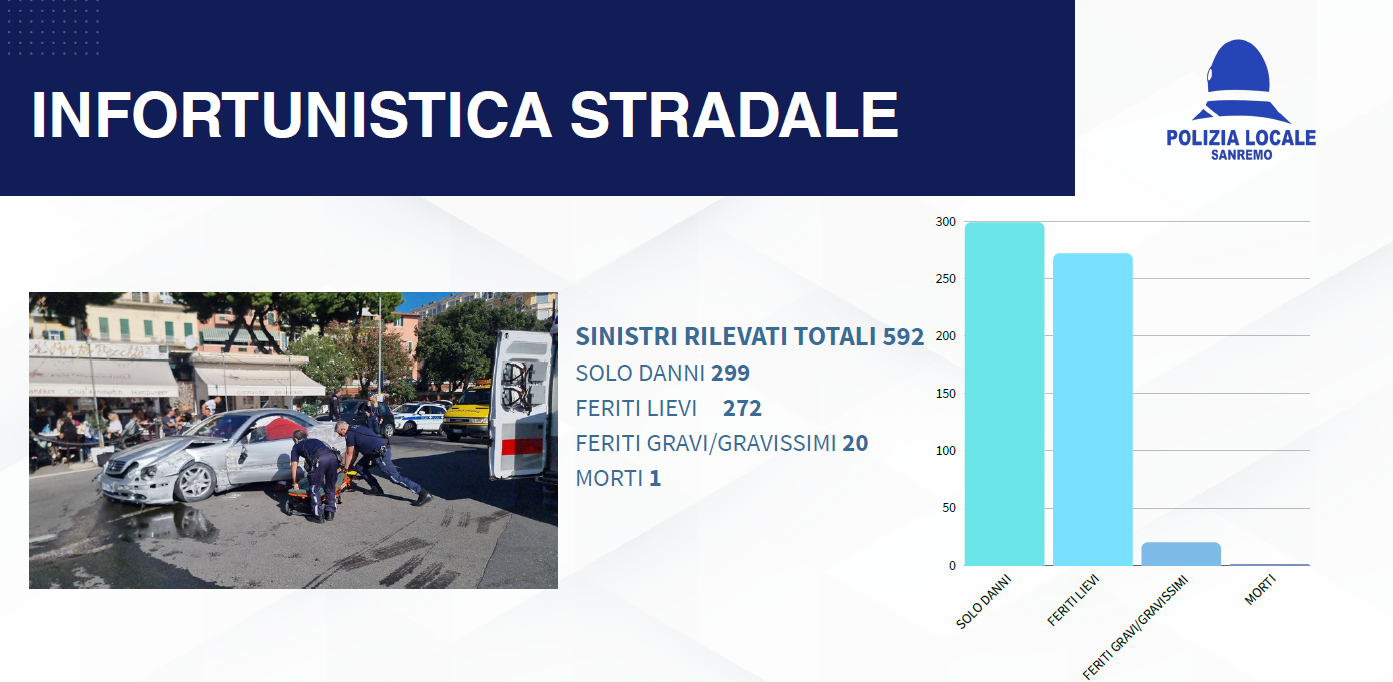 INFORTUNISTICA STRADALE

POLIZIA LOCALE
SANREMO

SINISTRI RILEVATI TOTALI 592
SOLO DANNI 299
FERITI LIEVI 272
FERITI GRAVI/GRAVISSIMI 20
MORTI 1

300
250
200
150
100
50
0

SOLO DANNI
FERITI LIEVI
FERITI GRAVI/GRAVISSIMI
MORTI